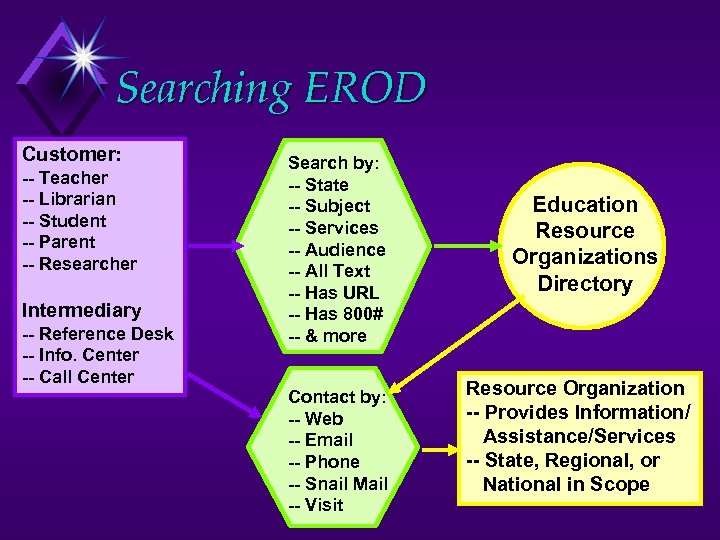 Searching EROD

Customer:
-- Teacher
-- Librarian
-- Student
-- Parent
-- Researcher

Intermediary
-- Reference Desk
-- Info. Center
-- Call Center

Search by:
-- State
-- Subject
-- Services
-- Audience
-- All Text
-- Has URL
-- Has 800#
-- & more

Education Resource Organizations Directory

Contact by:
-- Web
-- Email
-- Phone
-- Snail Mail
-- Visit

Resource Organization
-- Provides Information/ Assistance/Services
-- State, Regional, or National in Scope